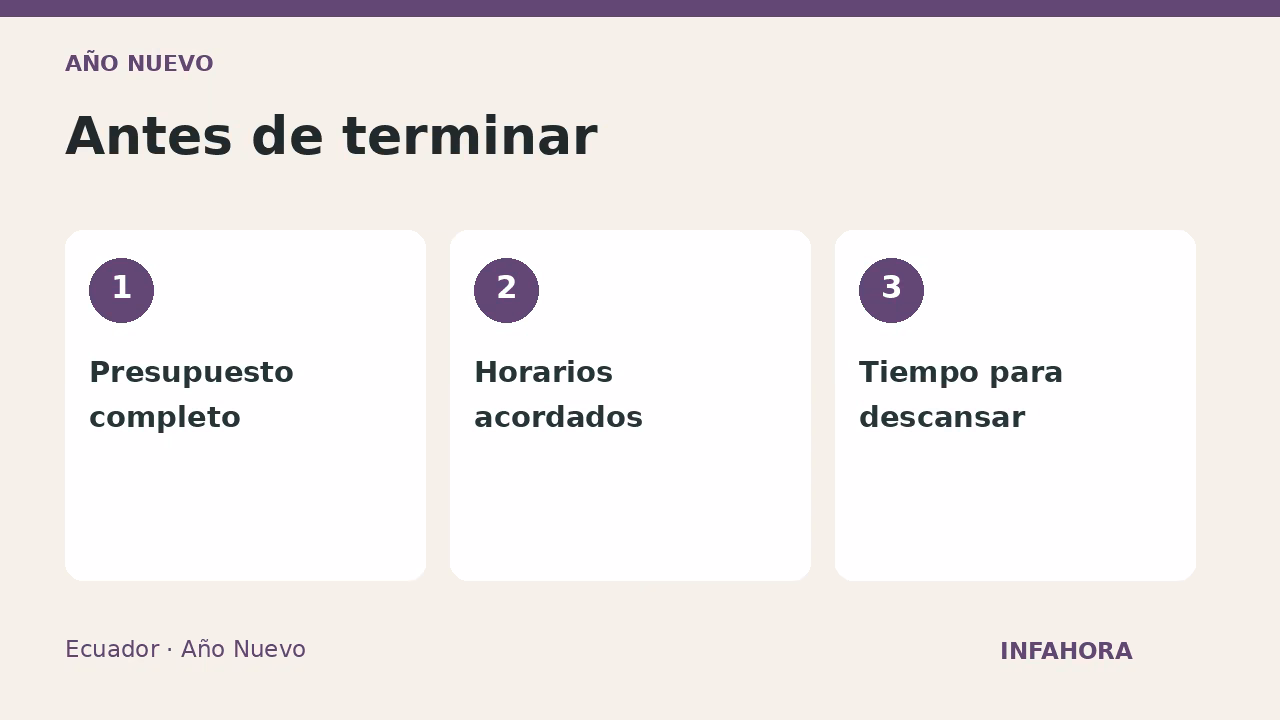 AÑO NUEVO

Antes de terminar

1

Presupuesto completo

2

Horarios acordados

3

Tiempo para descansar

Ecuador · Año Nuevo

INFAHORA